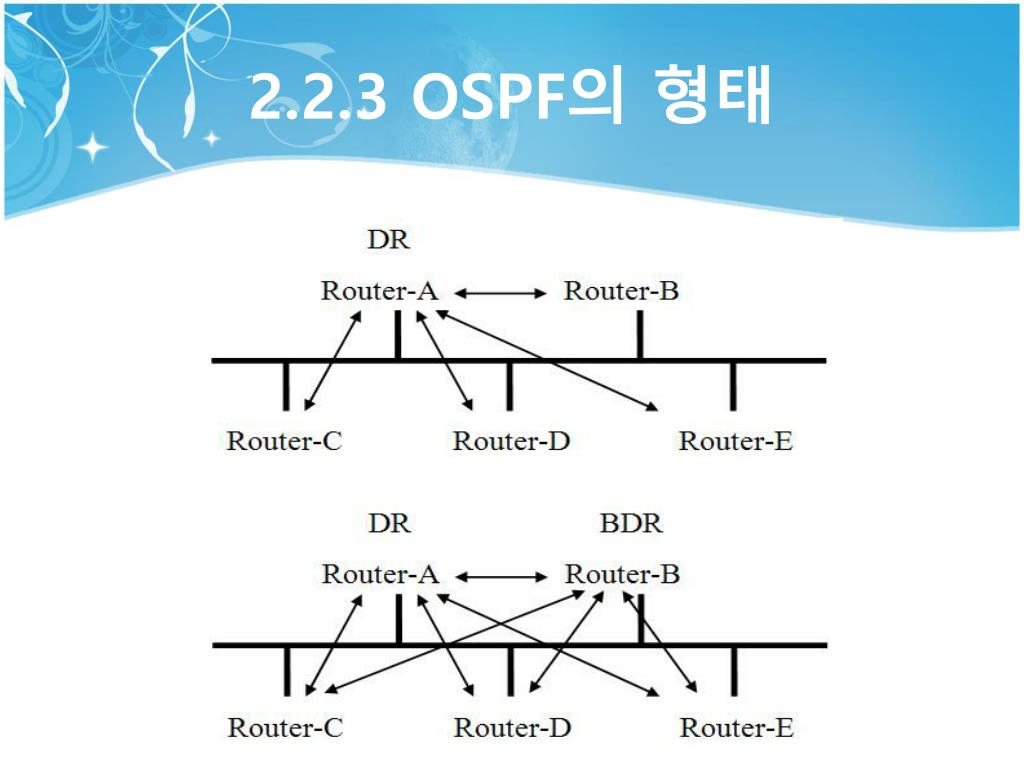 2.2.3 OSPF의 형태

DR

Router-A

Router-B

Router-C

Router-D

Router-E

DR

BDR

Router-A

Router-B

Router-C

Router-D

Router-E